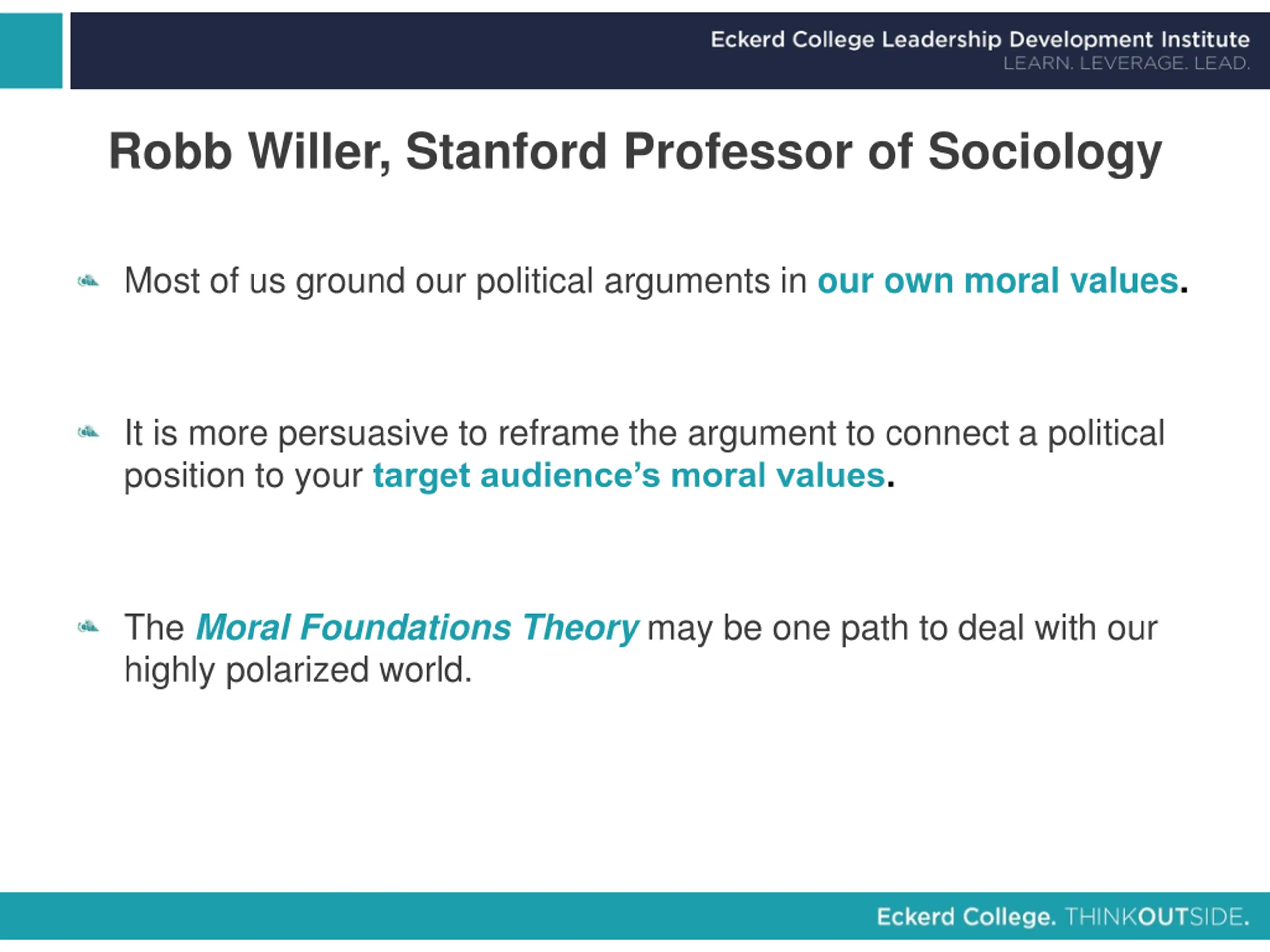 Eckerd College Leadership Development Institute
LEARN. LEVERAGE. LEAD.

Robb Willer, Stanford Professor of Sociology

Most of us ground our political arguments in our own moral values.

It is more persuasive to reframe the argument to connect a political position to your target audience's moral values.

The Moral Foundations Theory may be one path to deal with our highly polarized world.

Eckerd College. THINKOUTSIDE.